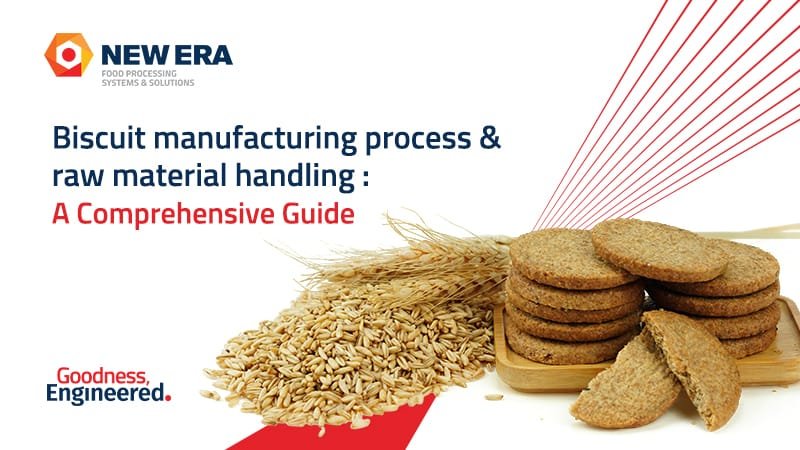 NEW ERA
FOOD PROCESSING
SYSTEMS & SOLUTIONS

Biscuit manufacturing process & raw material handling :
A Comprehensive Guide

Goodness,
Engineered.